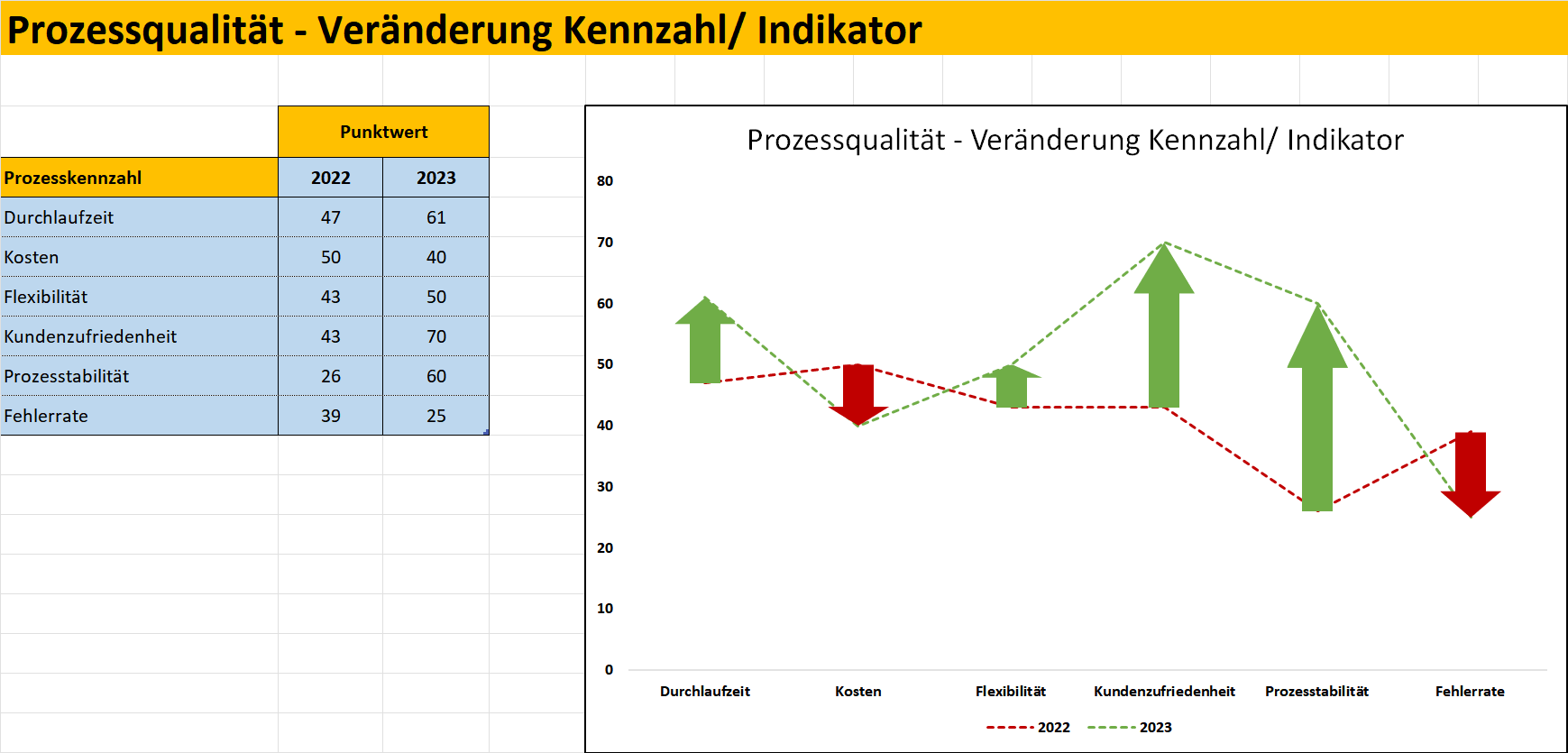 Prozessqualität - Veränderung Kennzahl/ Indikator

| | Punktwert | |
|---|---|---|
| Prozesskennzahl | 2022 | 2023 |
| Durchlaufzeit | 47 | 61 |
| Kosten | 50 | 40 |
| Flexibilität | 43 | 50 |
| Kundenzufriedenheit | 43 | 70 |
| Prozesstabilität | 26 | 60 |
| Fehlerrate | 39 | 25 |

Prozessqualität - Veränderung Kennzahl/ Indikator

80
70
60
50
40
30
20
10
0

Durchlaufzeit Kosten Flexibilität Kundenzufriedenheit Prozesstabilität Fehlerrate

2022 2023